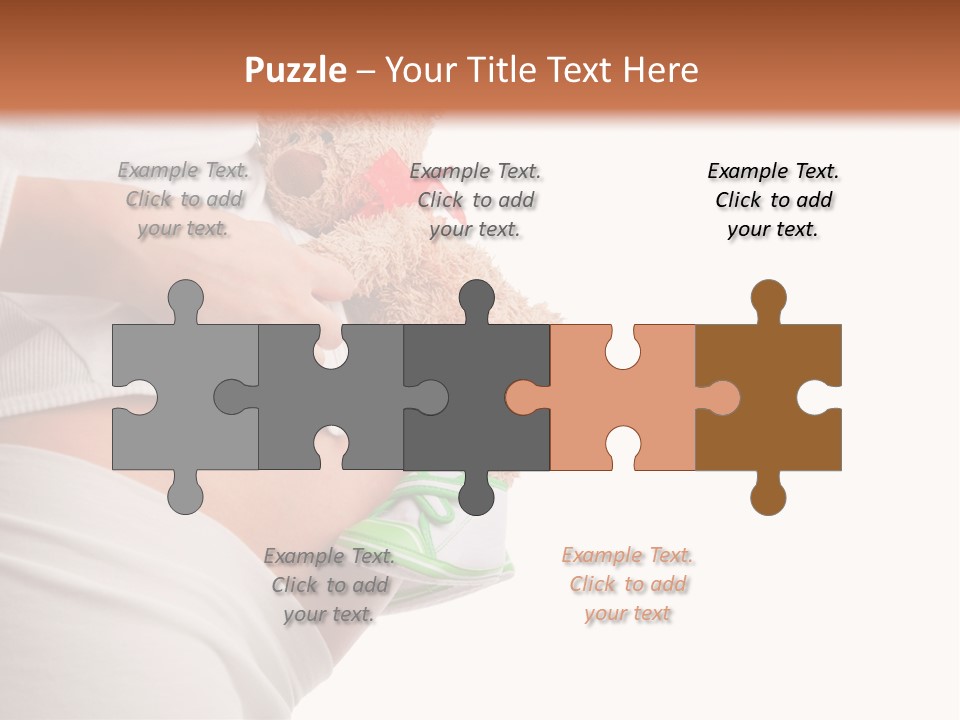 Puzzle – Your Title Text Here

Example Text. Click to add your text.

Example Text. Click to add your text.

Example Text. Click to add your text.

Example Text. Click to add your text.

Example Text. Click to add your text